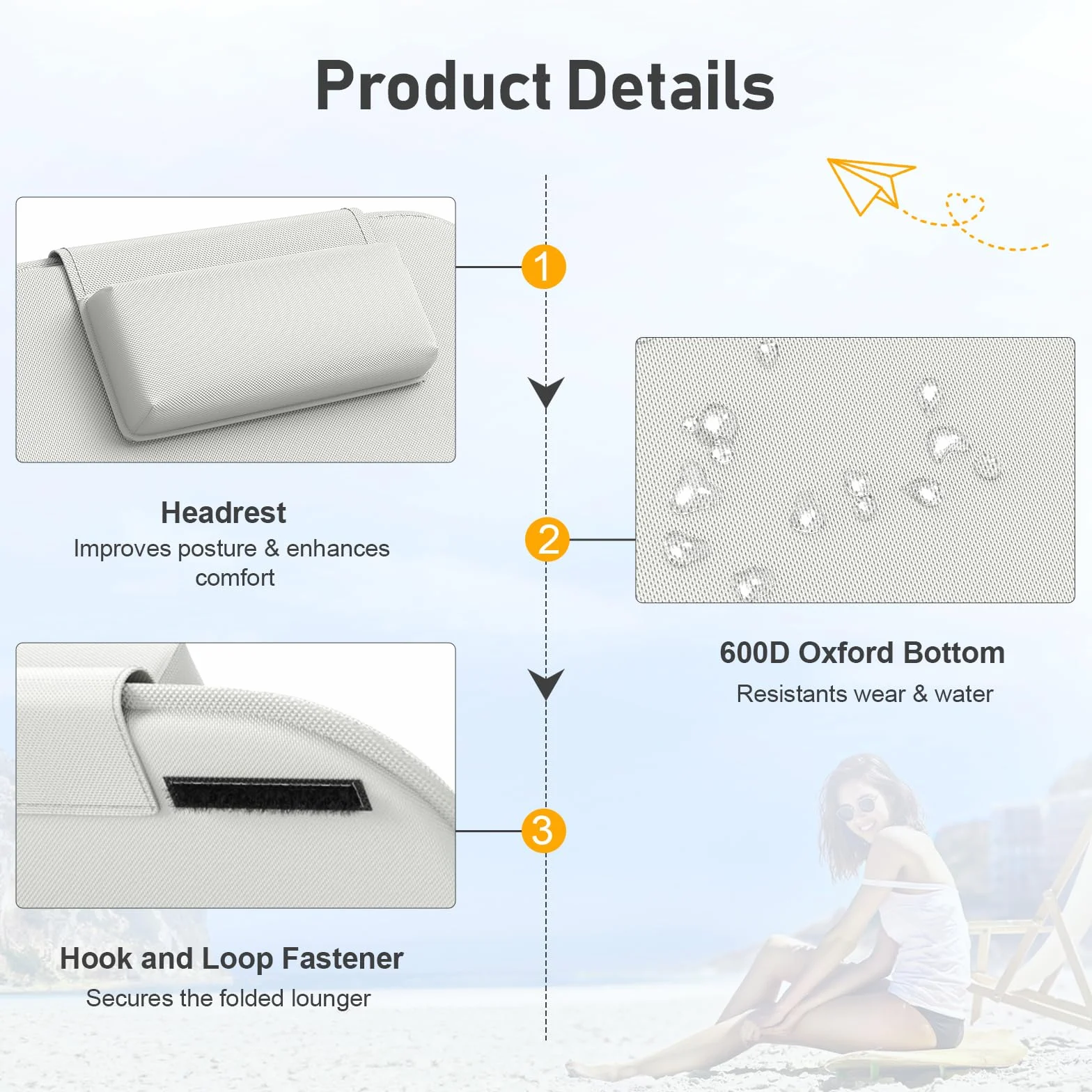 Product Details

1

Headrest
Improves posture & enhances comfort

2

600D Oxford Bottom
Resistants wear & water

3

Hook and Loop Fastener
Secures the folded lounger